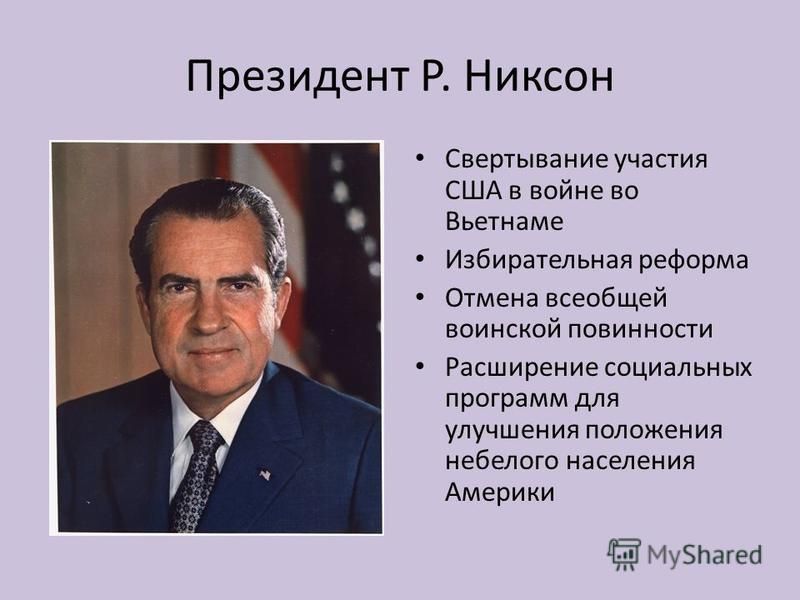 Президент Р. Никсон

• Свертывание участия США в войне во Вьетнаме
• Избирательная реформа
• Отмена всеобщей воинской повинности
• Расширение социальных программ для улучшения положения небелого населения Америки

MyShared